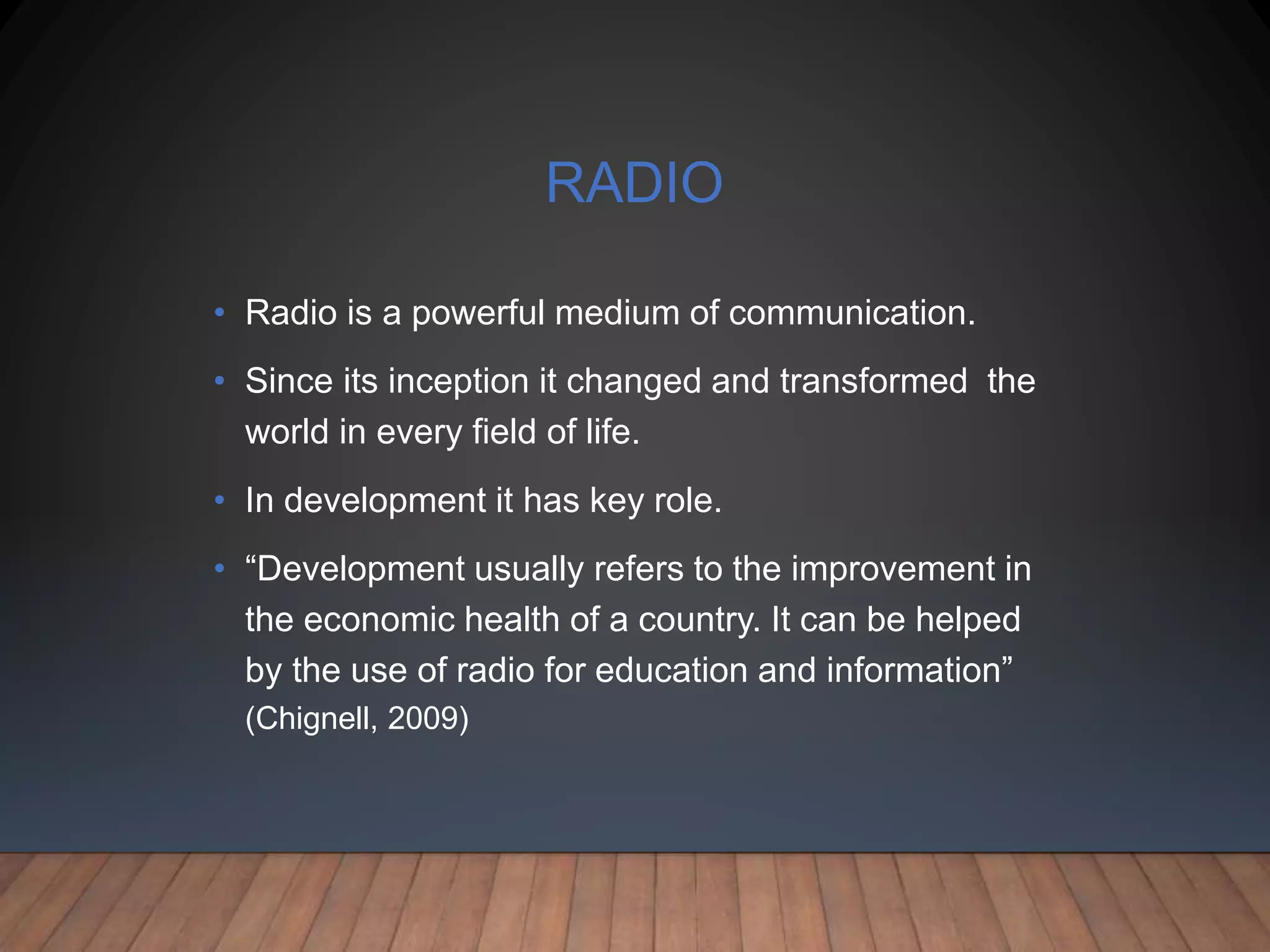 RADIO

• Radio is a powerful medium of communication.

• Since its inception it changed and transformed the world in every field of life.

• In development it has key role.

• “Development usually refers to the improvement in the economic health of a country. It can be helped by the use of radio for education and information” (Chignell, 2009)